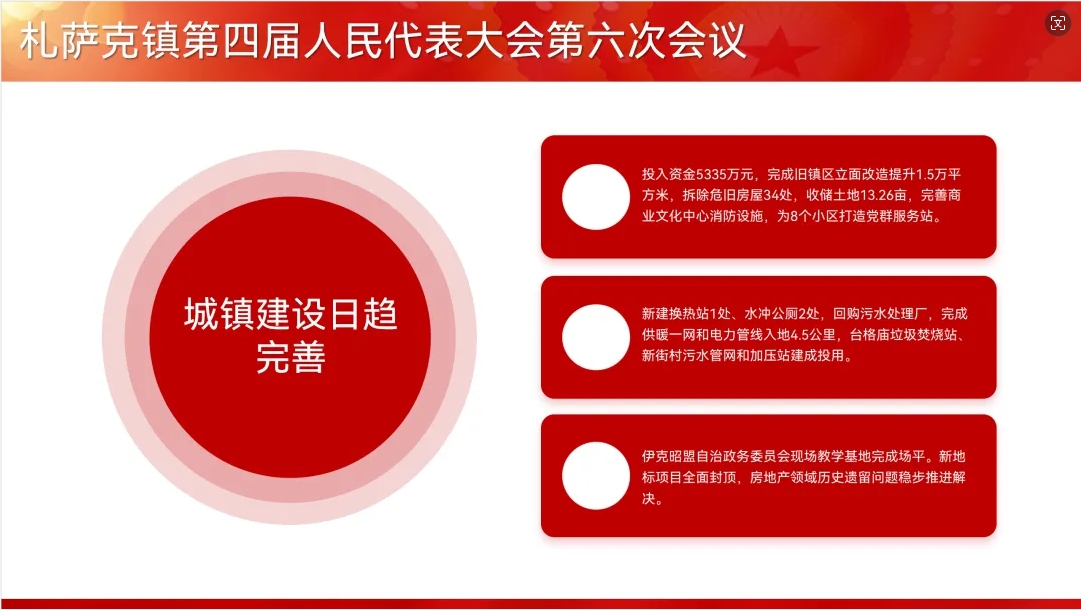 札萨克镇第四届人民代表大会第六次会议

城镇建设日趋完善

投入资金5335万元，完成旧镇区立面改造提升1.5万平方米，拆除危旧房屋34处，收储土地13.26亩，完善商业文化中心消防设施，为8个小区打造党群服务站。

新建换热站1处、水冲公厕2处，回购污水处理厂，完成供暖一网和电力管线入地4.5公里，台格庙垃圾焚烧站、新街村污水管网和加压站建成投用。

伊克昭盟自治政务委员会现场教学基地完成场平。新地标项目全面封顶，房地产领域历史遗留问题稳步推进解决。